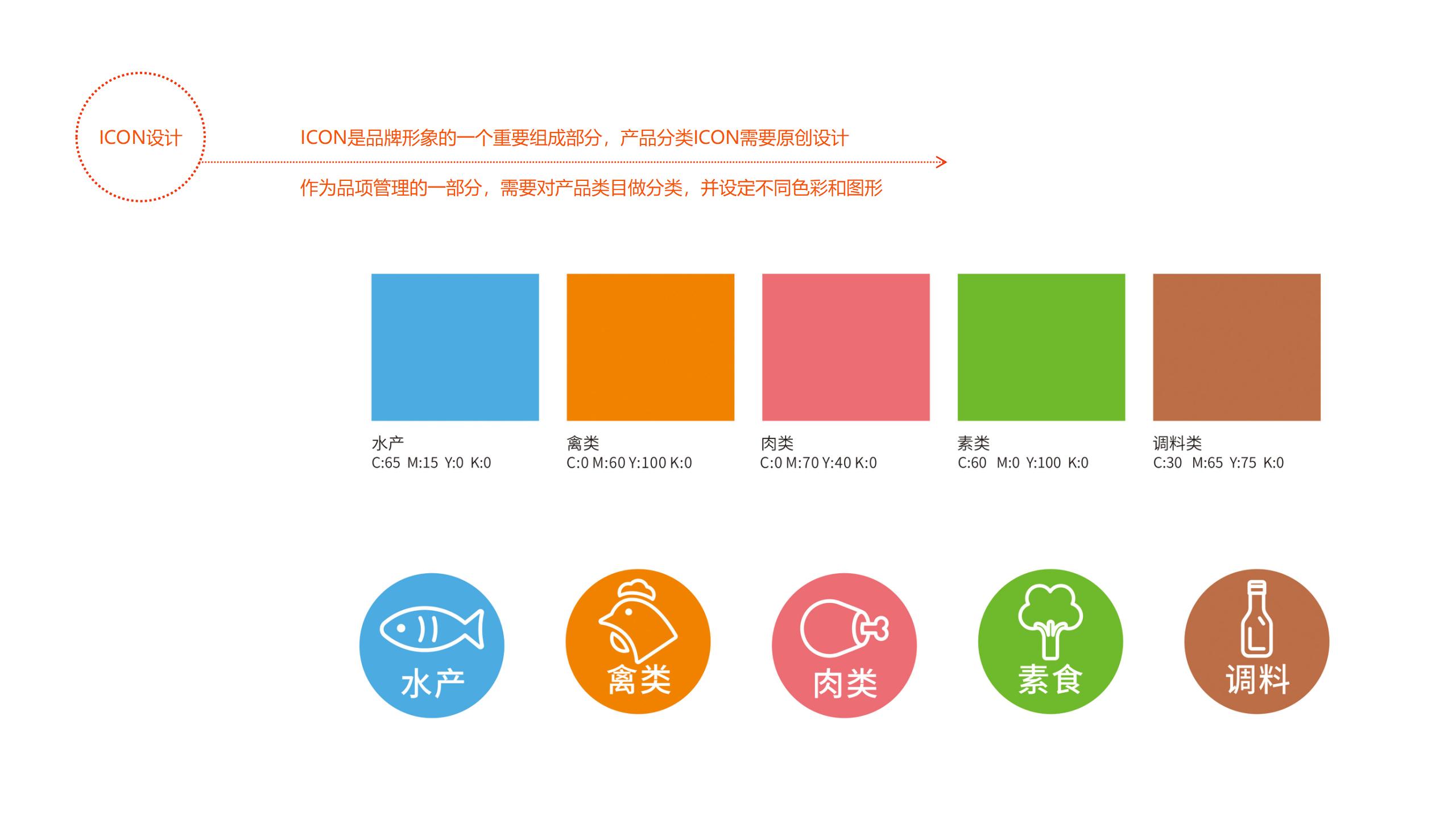 ICON设计

ICON是品牌形象的一个重要组成部分，产品分类ICON需要原创设计

作为品项管理的一部分，需要对产品类目做分类，并设定不同色彩和图形

水产
C:65 M:15 Y:0 K:0

禽类
C:0 M:60 Y:100 K:0

肉类
C:0 M:70 Y:40 K:0

素类
C:60 M:0 Y:100 K:0

调料类
C:30 M:65 Y:75 K:0

水产

禽类

肉类

素食

调料